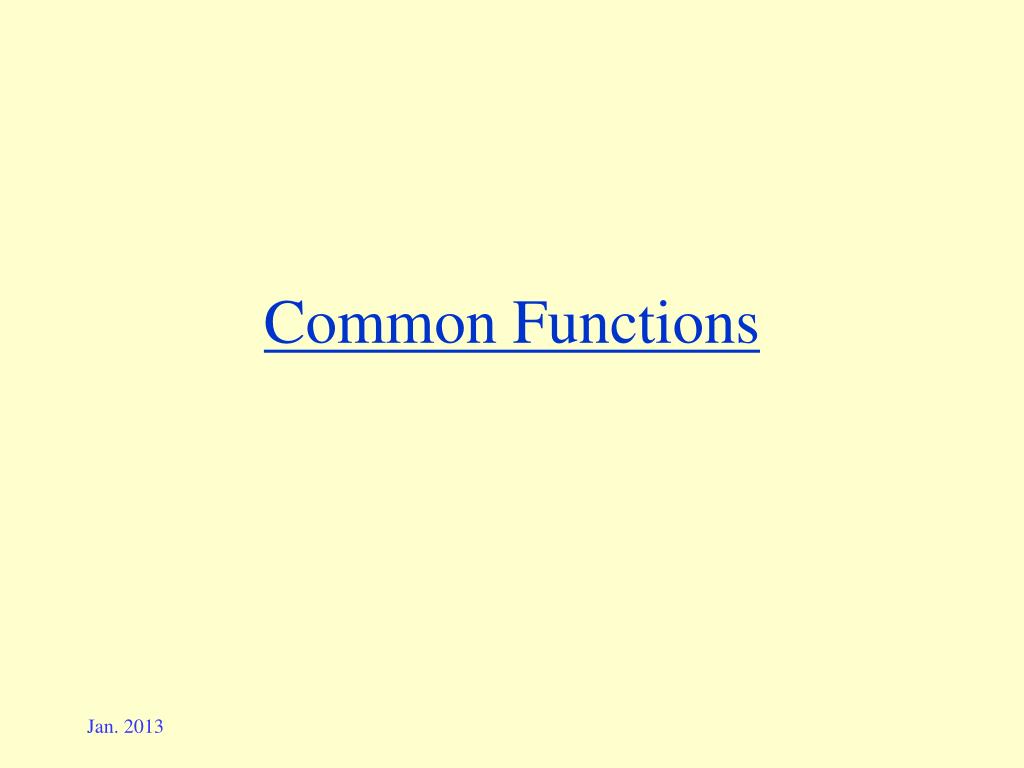 Common Functions

Jan. 2013